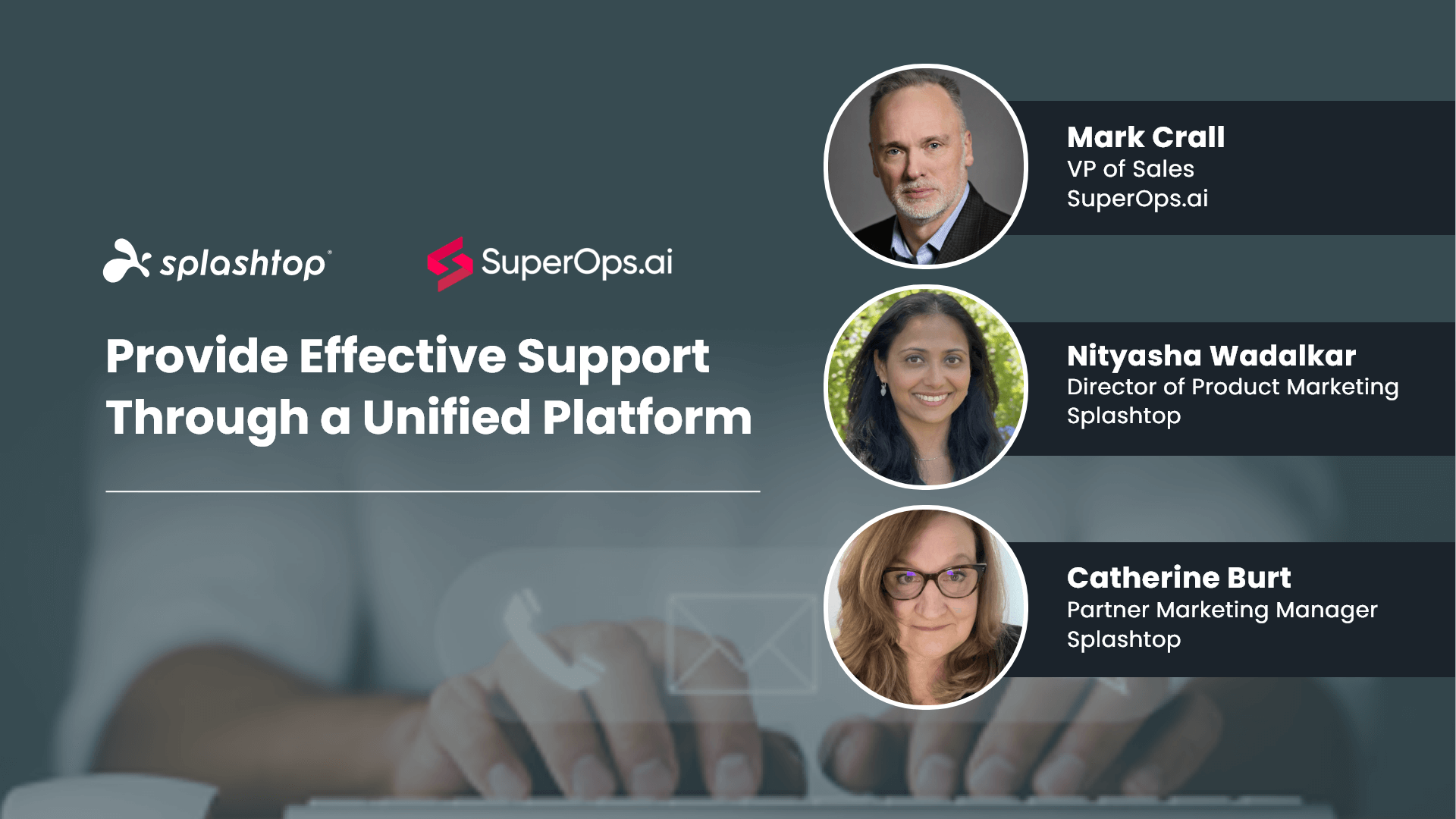 splashtop

SuperOps.ai

Provide Effective Support Through a Unified Platform

Mark Crall
VP of Sales
SuperOps.ai

Nityasha Wadalkar
Director of Product Marketing
Splashtop

Catherine Burt
Partner Marketing Manager
Splashtop